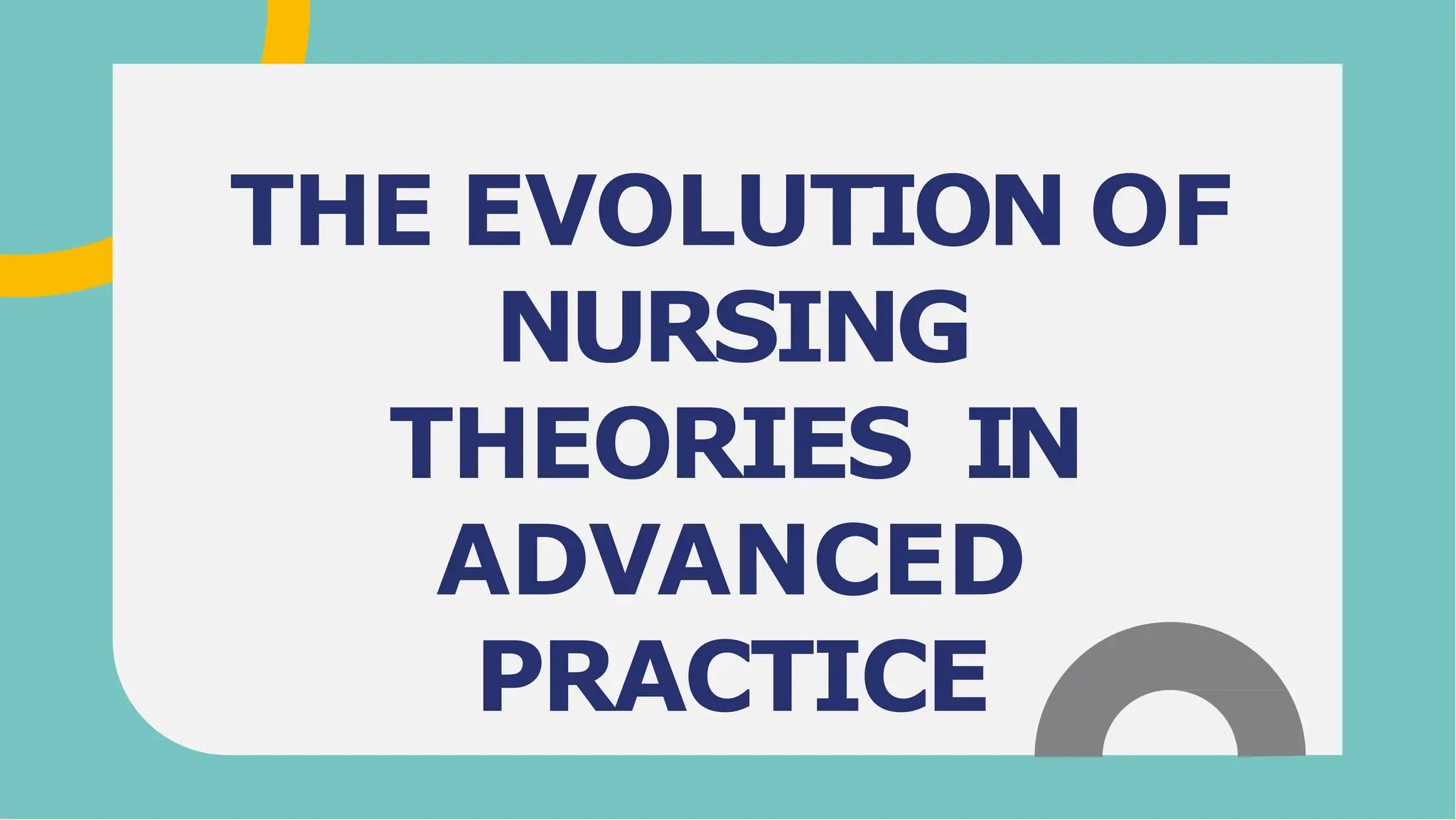 THE EVOLUTION OF NURSING THEORIES IN ADVANCED PRACTICE